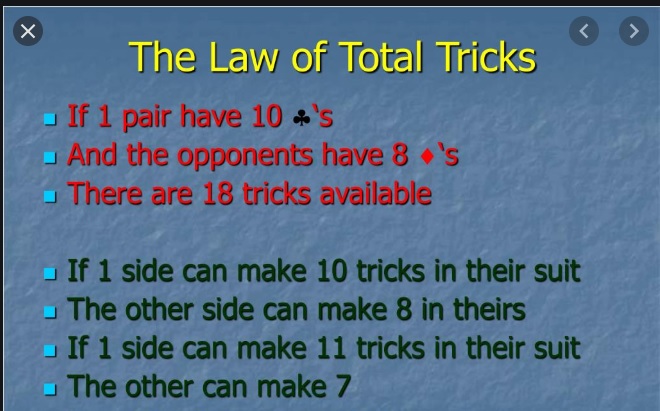 The Law of Total Tricks

- If 1 pair have 10 ♣'s
- And the opponents have 8 ♦'s
- There are 18 tricks available

- If 1 side can make 10 tricks in their suit
- The other side can make 8 in theirs
- If 1 side can make 11 tricks in their suit
- The other can make 7